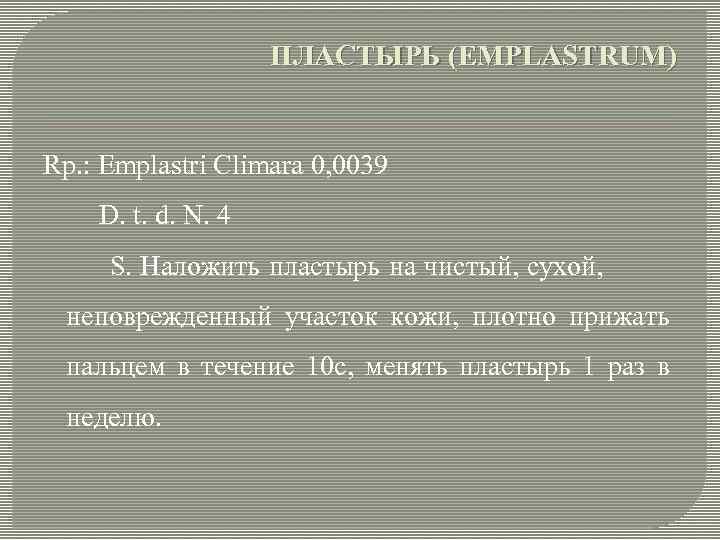 ПЛАСТЫРЬ (EMPLASTRUM)

Rp.: Emplastri Climara 0,0039

D. t. d. N. 4

S. Наложить пластырь на чистый, сухой, неповрежденный участок кожи, плотно прижать пальцем в течение 10с, менять пластырь 1 раз в неделю.